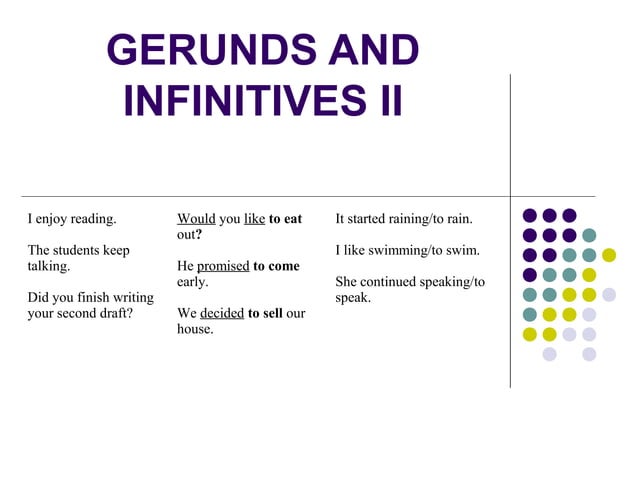 GERUNDS AND INFINITIVES II

I enjoy reading.

The students keep talking.

Did you finish writing your second draft?

Would you like to eat out?

He promised to come early.

We decided to sell our house.

It started raining/to rain.

I like swimming/to swim.

She continued speaking/to speak.